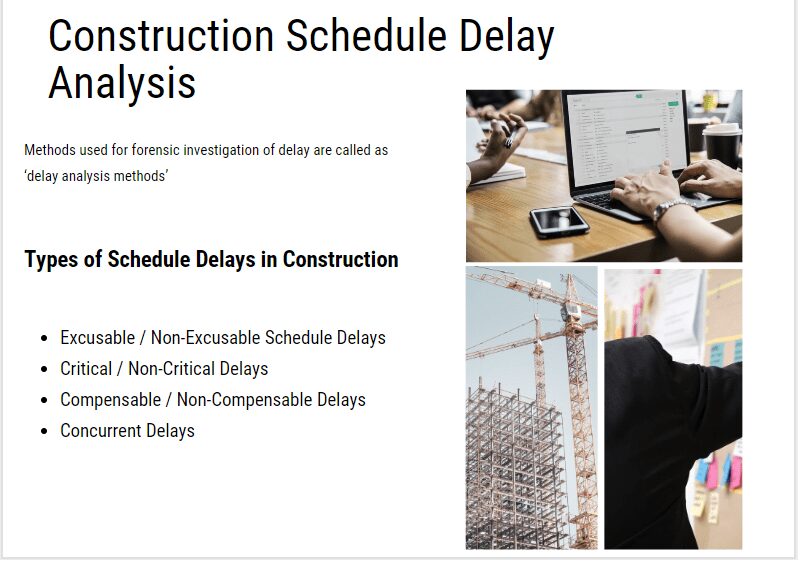 Construction Schedule Delay Analysis

Methods used for forensic investigation of delay are called as 'delay analysis methods'

Types of Schedule Delays in Construction

- Excusable / Non-Excusable Schedule Delays
- Critical / Non-Critical Delays
- Compensable / Non-Compensable Delays
- Concurrent Delays